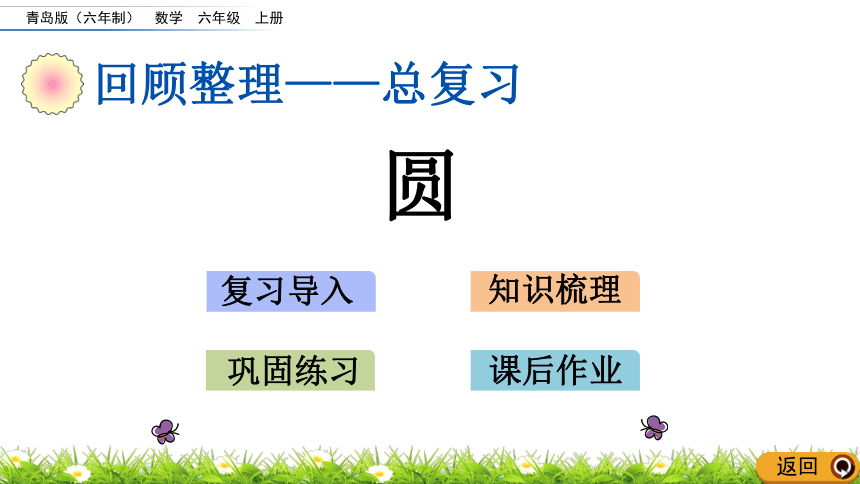 青岛版（六年制） 数学 六年级 上册

回顾整理——总复习

圆

复习导入

知识梳理

巩固练习

课后作业

返回